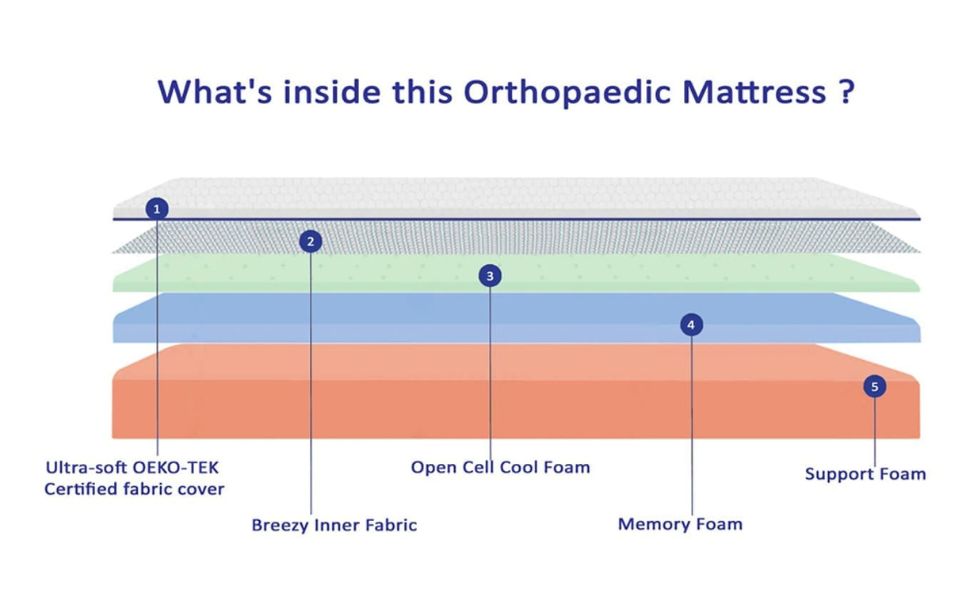 What's inside this Orthopaedic Mattress ?

1
2
3
4
5

Ultra-soft OEKO-TEK Certified fabric cover

Breezy Inner Fabric

Open Cell Cool Foam

Memory Foam

Support Foam